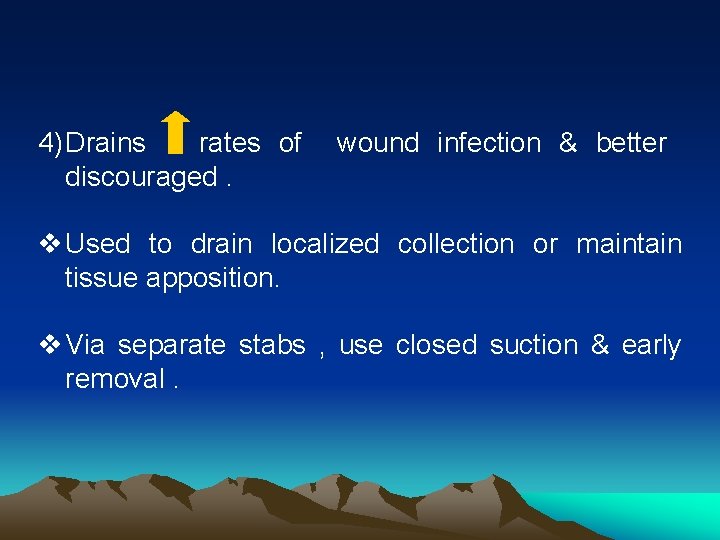 4) Drains ↑ rates of wound infection & better discouraged .

❖ Used to drain localized collection or maintain tissue apposition.

❖ Via separate stabs , use closed suction & early removal .